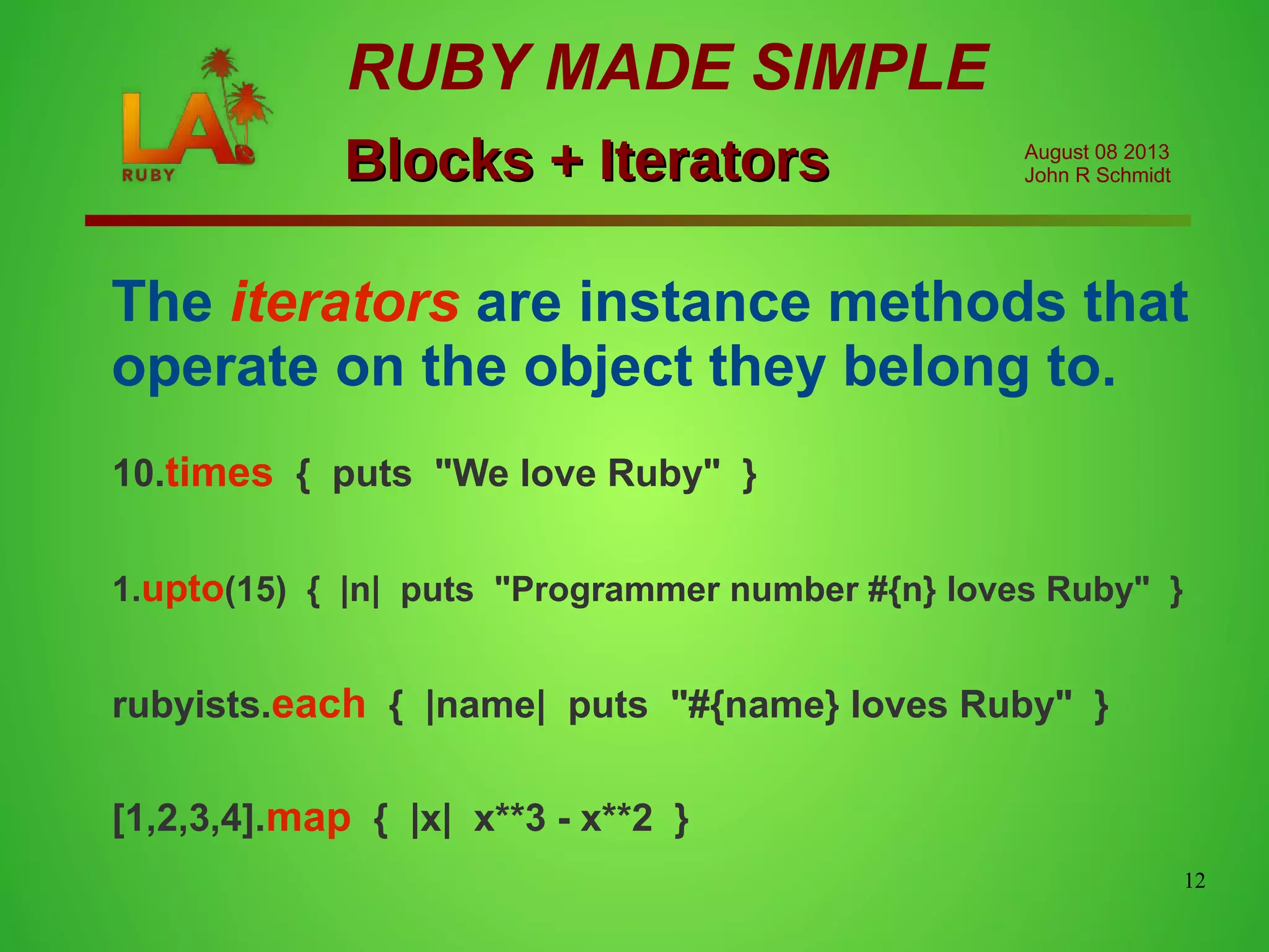 LA RUBY

RUBY MADE SIMPLE

Blocks + Iterators

August 08 2013
John R Schmidt

The iterators are instance methods that operate on the object they belong to.

10.times { puts "We love Ruby" }

1.upto(15) { |n| puts "Programmer number #{n} loves Ruby" }

rubyists.each { |name| puts "#{name} loves Ruby" }

[1,2,3,4].map { |x| x**3 - x**2 }

12